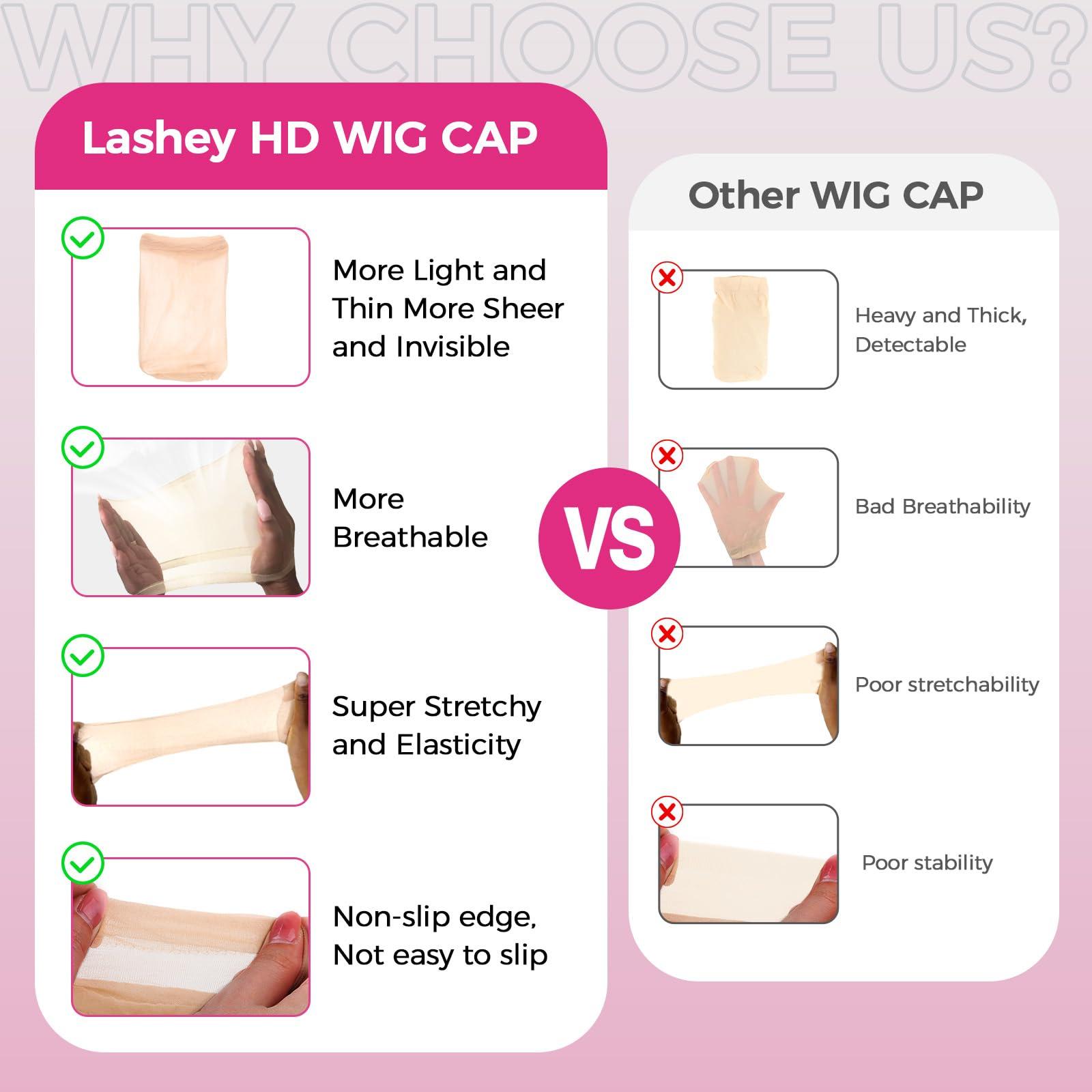 WHY CHOOSE US?

Lashey HD WIG CAP

More Light and Thin More Sheer and Invisible

More Breathable

Super Stretchy and Elasticity

Non-slip edge, Not easy to slip

VS

Other WIG CAP

Heavy and Thick, Detectable

Bad Breathability

Poor stretchability

Poor stability